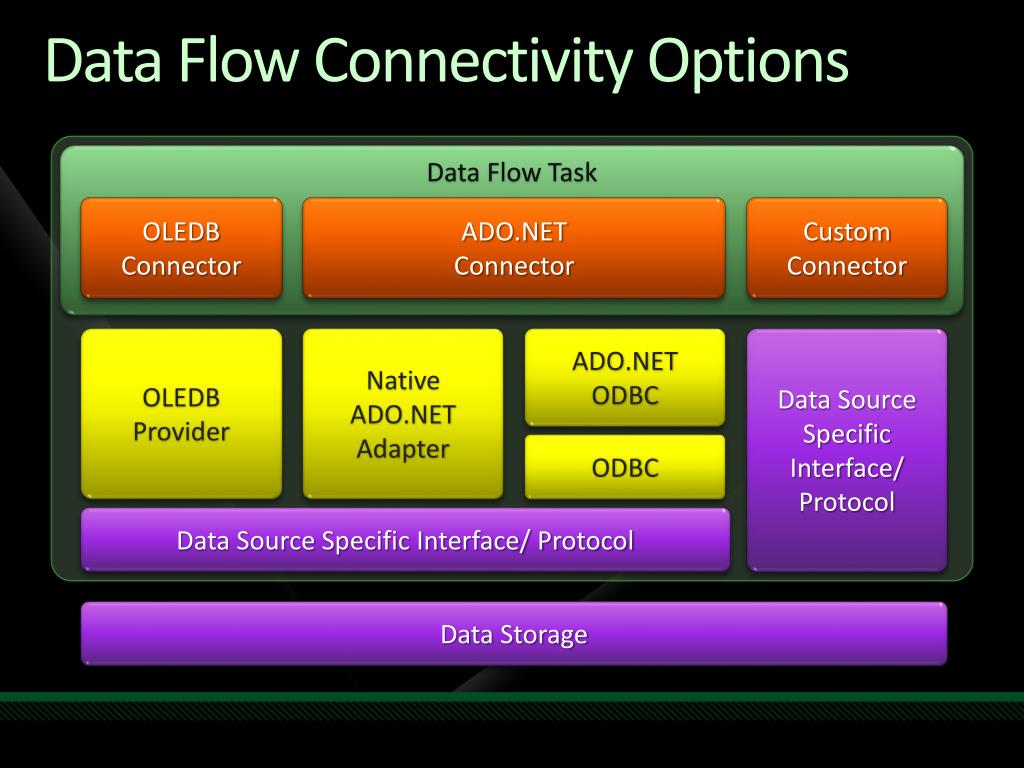 Data Flow Connectivity Options

Data Flow Task

OLEDB Connector

ADO.NET Connector

Custom Connector

OLEDB Provider

Native ADO.NET Adapter

ADO.NET ODBC

ODBC

Data Source Specific Interface/ Protocol

Data Source Specific Interface/ Protocol

Data Storage